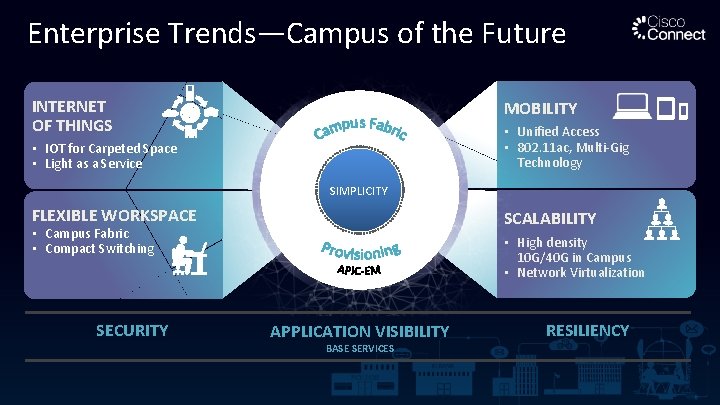 Enterprise Trends—Campus of the Future

Cisco Connect

INTERNET OF THINGS
• IOT for Carpeted Space
• Light as a Service

FLEXIBLE WORKSPACE
• Campus Fabric
• Compact Switching

Campus Fabric

SIMPLICITY

Provisioning

APIC-EM

MOBILITY
• Unified Access
• 802.11ac, Multi-Gig Technology

SCALABILITY
• High density 10G/40G in Campus
• Network Virtualization

SECURITY

APPLICATION VISIBILITY

BASE SERVICES

RESILIENCY